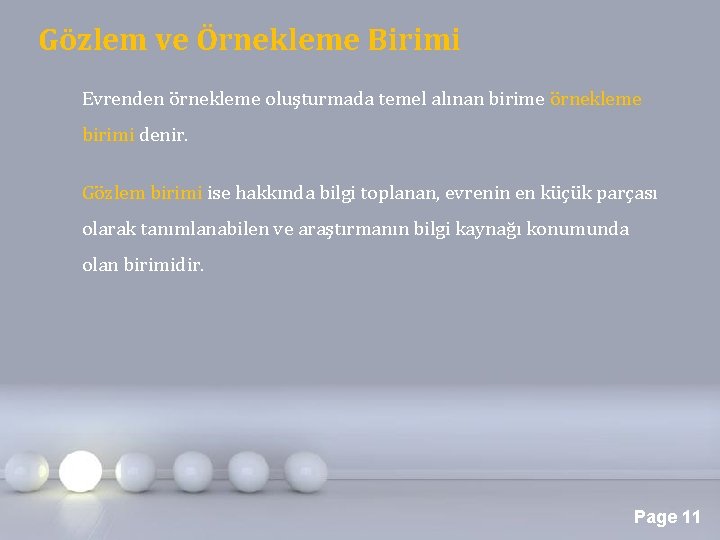 Gözlem ve Örnekleme Birimi

Evrenden örnekleme oluşturmada temel alınan birime örnekleme birimi denir.

Gözlem birimi ise hakkında bilgi toplanan, evrenin en küçük parçası olarak tanımlanabilen ve araştırmanın bilgi kaynağı konumunda olan birimidir.

Page 11